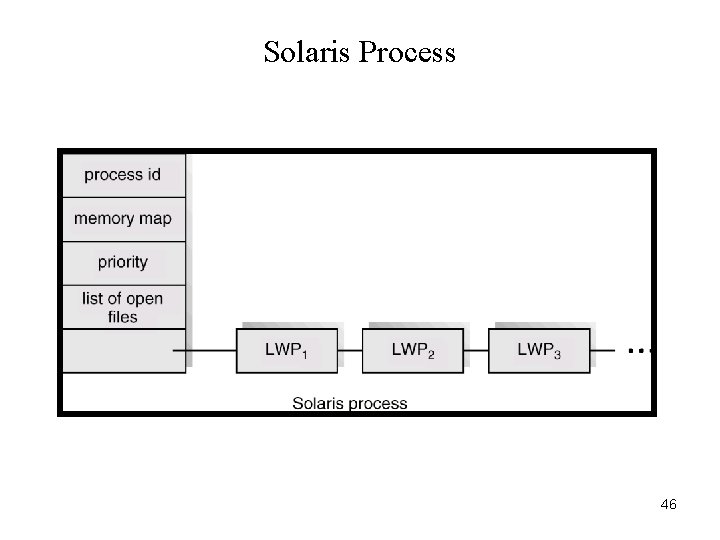 Solaris Process

process id

memory map

priority

list of open files

$LWP_1$

$LWP_2$

$LWP_3$

...

Solaris process

46